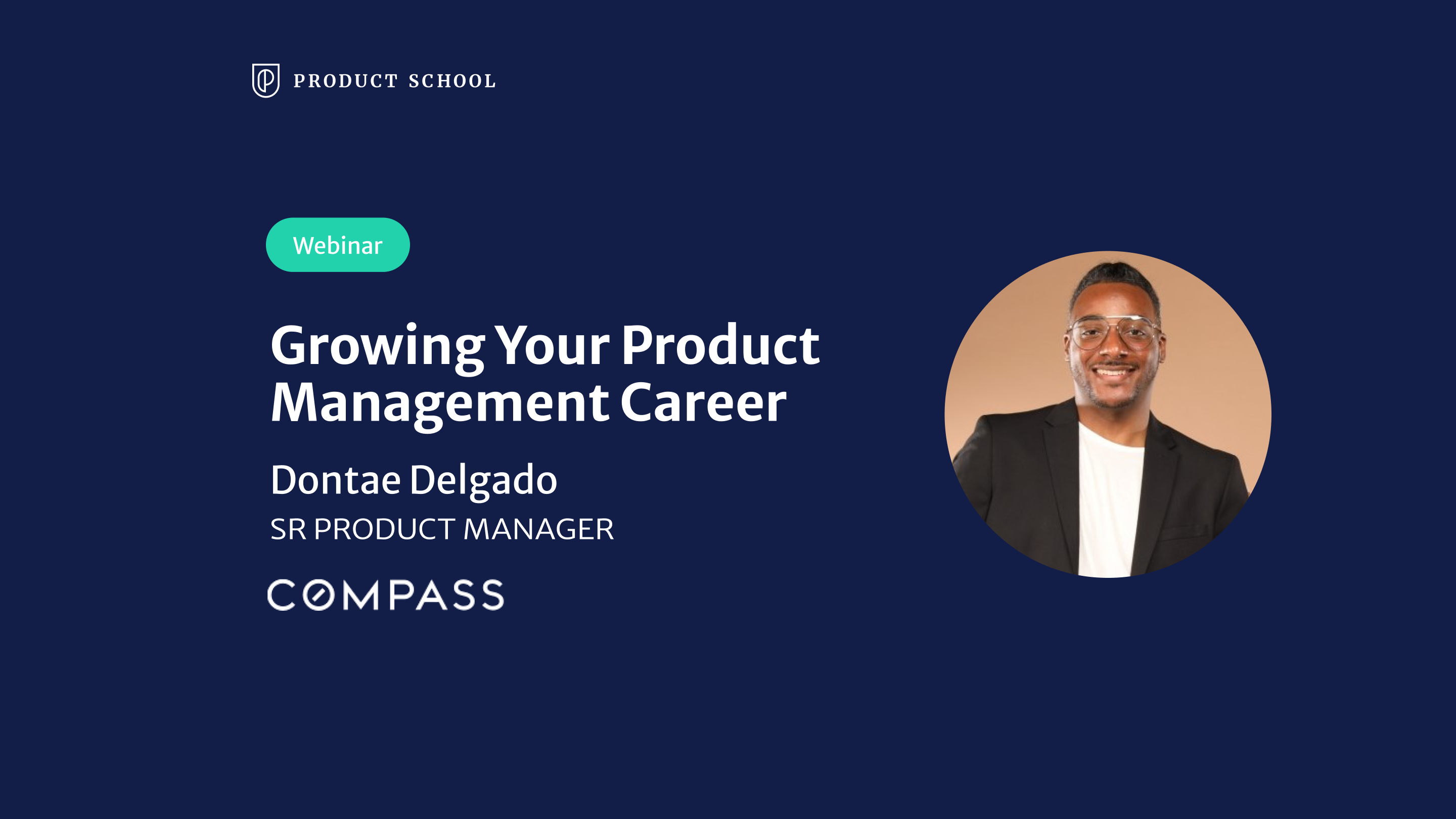 PRODUCT SCHOOL

Webinar

Growing Your Product Management Career

Dontae Delgado

SR PRODUCT MANAGER

COMPASS